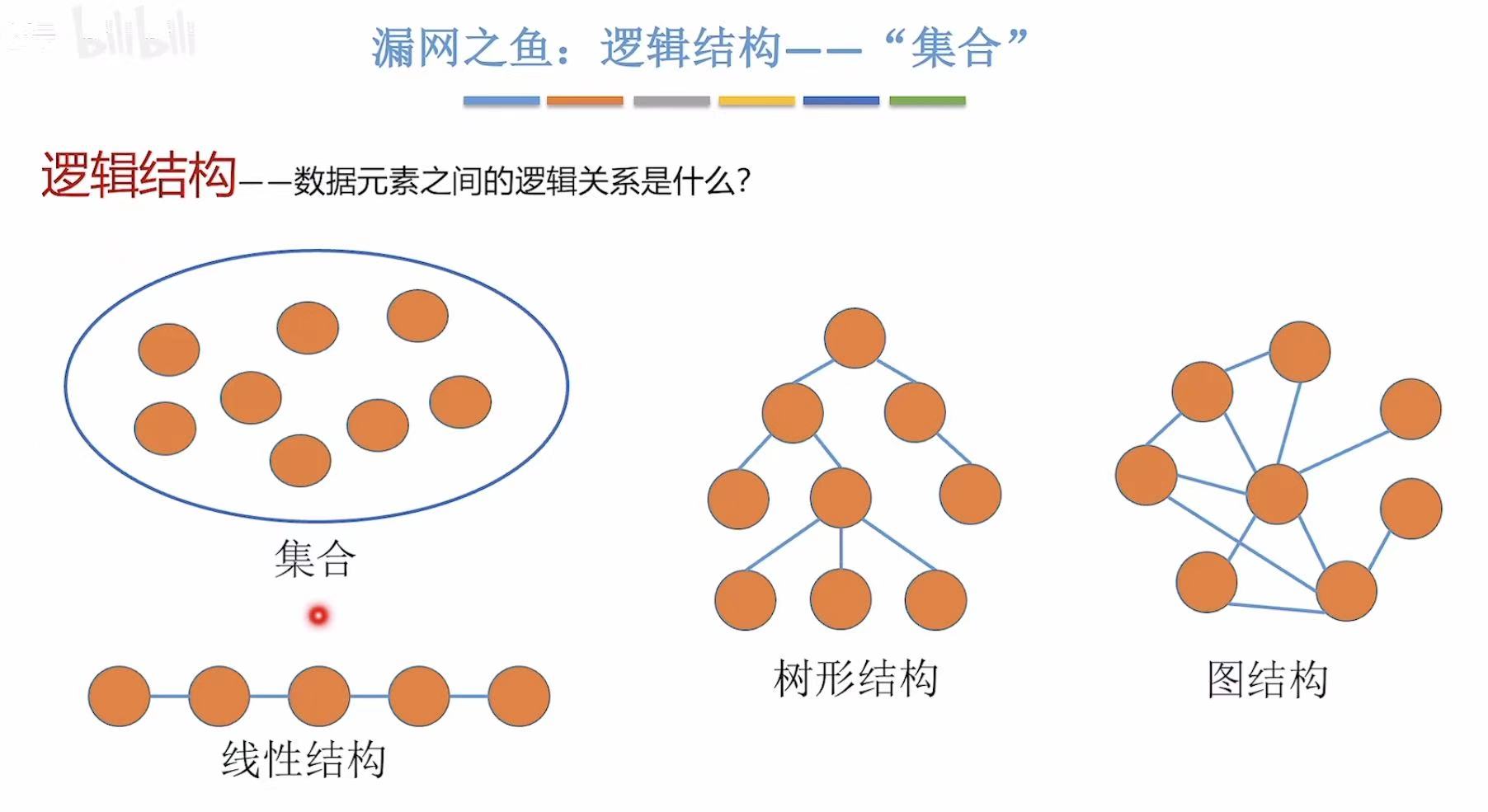 bilibili

漏网之鱼：逻辑结构——“集合”

逻辑结构——数据元素之间的逻辑关系是什么？

集合

线性结构

树形结构

图结构